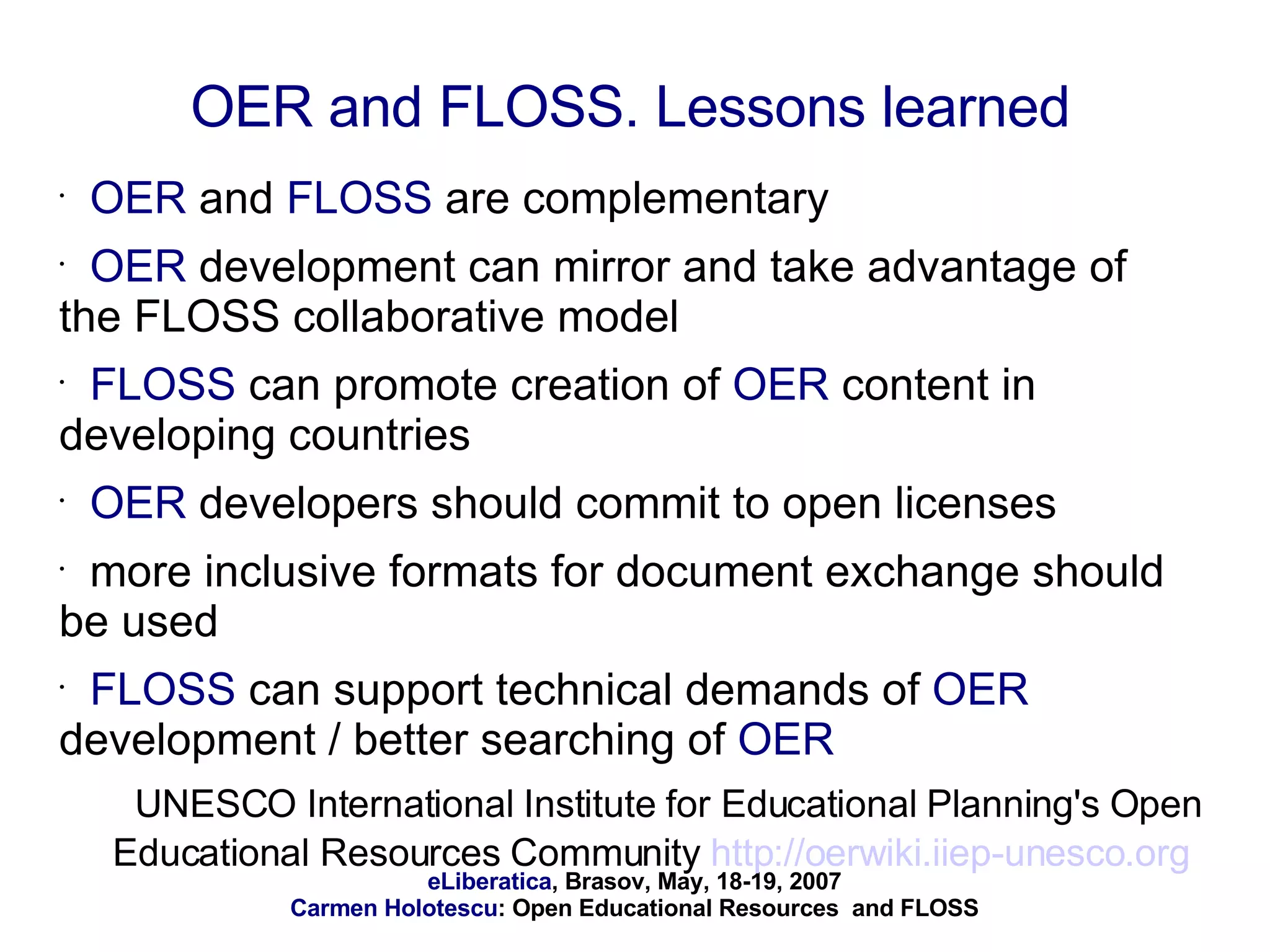 OER and FLOSS. Lessons learned

· OER and FLOSS are complementary

· OER development can mirror and take advantage of the FLOSS collaborative model

· FLOSS can promote creation of OER content in developing countries

· OER developers should commit to open licenses

· more inclusive formats for document exchange should be used

· FLOSS can support technical demands of OER development / better searching of OER

UNESCO International Institute for Educational Planning's Open Educational Resources Community http://oerwiki.iiep-unesco.org

eLiberatica, Brasov, May, 18-19, 2007
Carmen Holotescu: Open Educational Resources and FLOSS